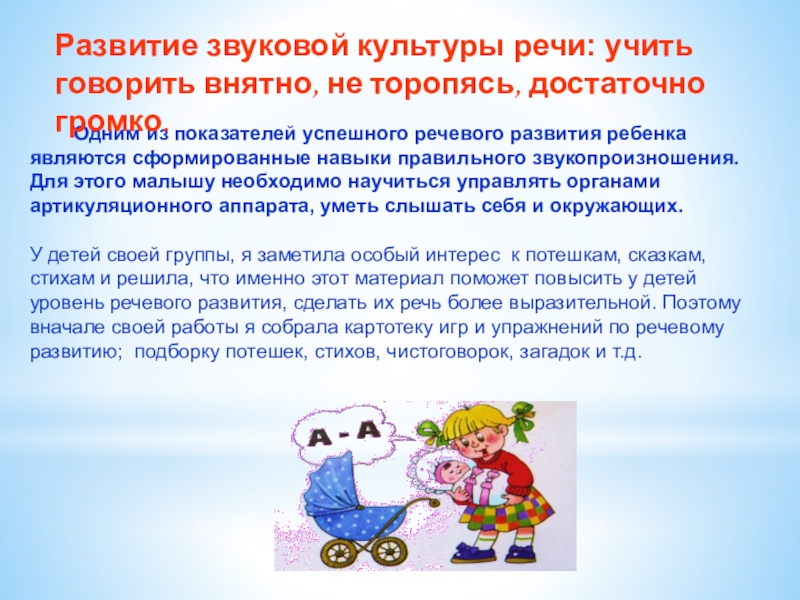 Развитие звуковой культуры речи: учить говорить внятно, не торопясь, достаточно громко.

Одним из показателей успешного речевого развития ребенка являются сформированные навыки правильного звукопроизношения. Для этого малышу необходимо научиться управлять органами артикуляционного аппарата, уметь слышать себя и окружающих.

У детей своей группы, я заметила особый интерес к потешкам, сказкам, стихам и решила, что именно этот материал поможет повысить у детей уровень речевого развития, сделать их речь более выразительной. Поэтому вначале своей работы я собрала картотеку игр и упражнений по речевому развитию; подборку потешек, стихов, чистоговорок, загадок и т.д.

А - А